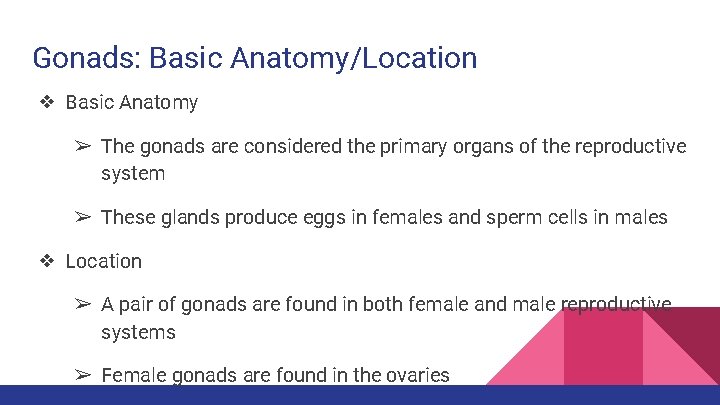 Gonads: Basic Anatomy/Location

❖ Basic Anatomy

➢ The gonads are considered the primary organs of the reproductive system

➢ These glands produce eggs in females and sperm cells in males

❖ Location

➢ A pair of gonads are found in both female and male reproductive systems

➢ Female gonads are found in the ovaries